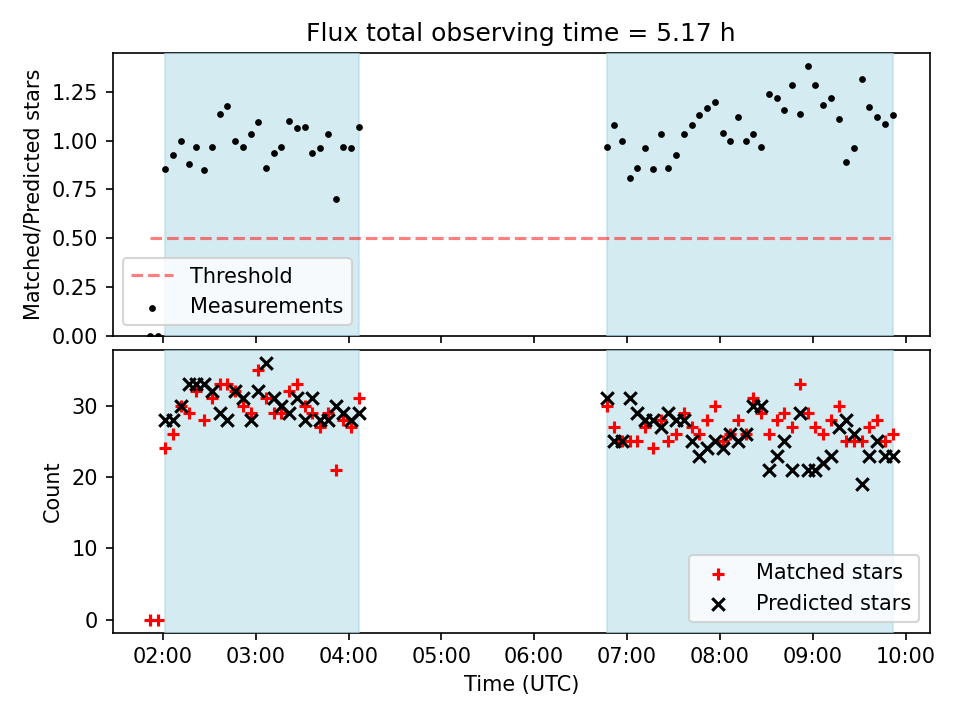 Flux total observing time = 5.17 h

Matched/Predicted stars

1.25
1.00
0.75
0.50
0.25
0.00

Threshold
Measurements

Count

30
20
10
0

Matched stars
Predicted stars

02:00 03:00 04:00 05:00 06:00 07:00 08:00 09:00 10:00

Time (UTC)